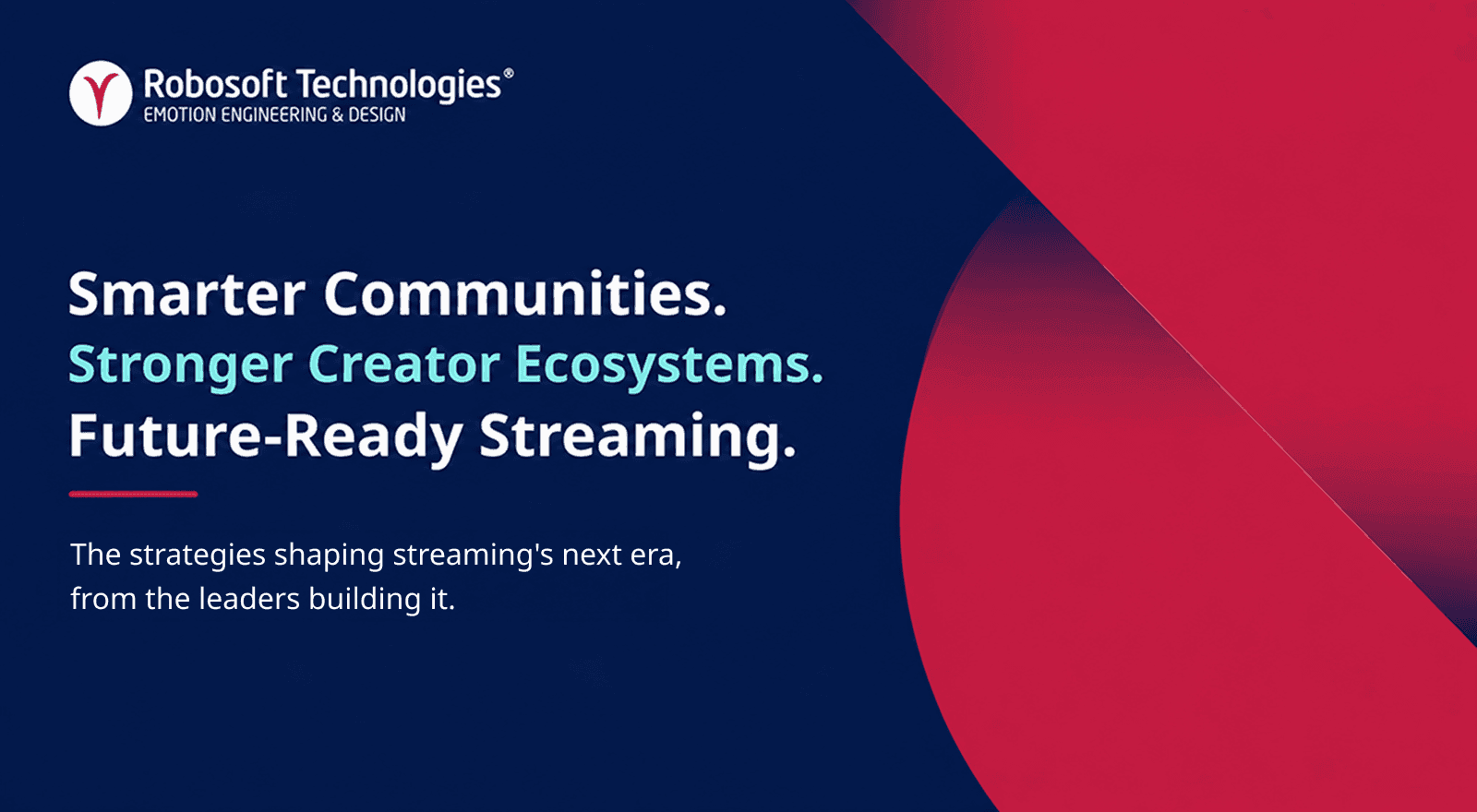 Robosoft Technologies®
EMOTION ENGINEERING & DESIGN

Smarter Communities.
Stronger Creator Ecosystems.
Future-Ready Streaming.

The strategies shaping streaming's next era, from the leaders building it.